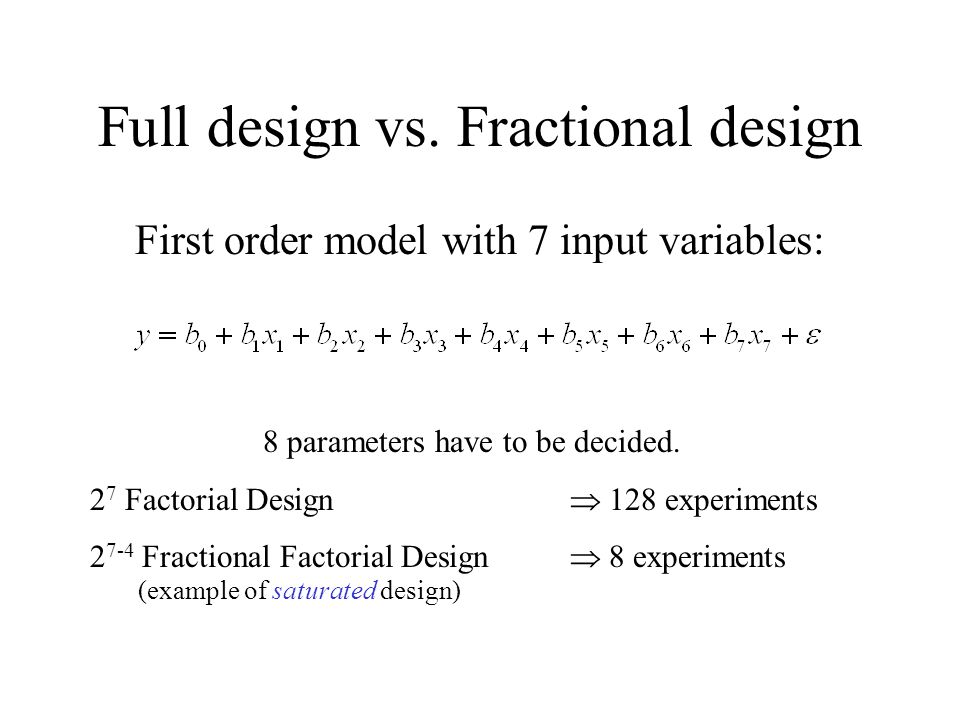 Full design vs. Fractional design

First order model with 7 input variables:

$y = b_0 + b_1x_1 + b_2x_2 + b_3x_3 + b_4x_4 + b_5x_5 + b_6x_6 + b_7x_7 + \varepsilon$

8 parameters have to be decided.

$2^7$ Factorial Design $\Rightarrow$ 128 experiments

$2^{7-4}$ Fractional Factorial Design $\Rightarrow$ 8 experiments
(example of saturated design)